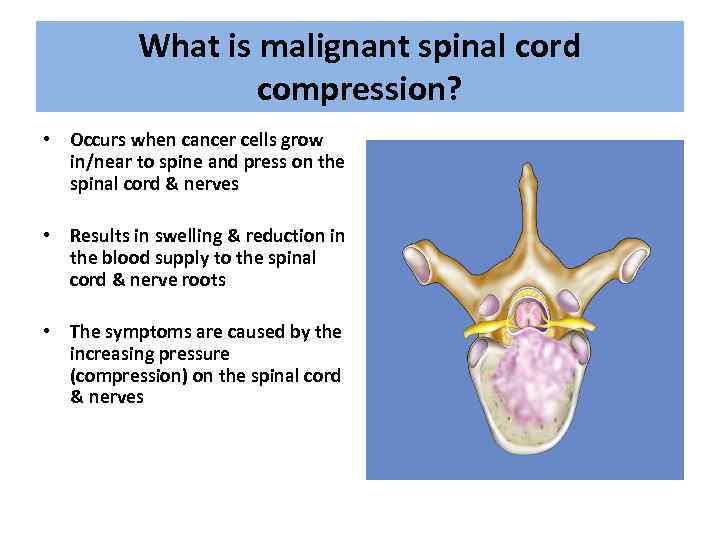 What is malignant spinal cord compression?

• Occurs when cancer cells grow in/near to spine and press on the spinal cord & nerves

• Results in swelling & reduction in the blood supply to the spinal cord & nerve roots

• The symptoms are caused by the increasing pressure (compression) on the spinal cord & nerves